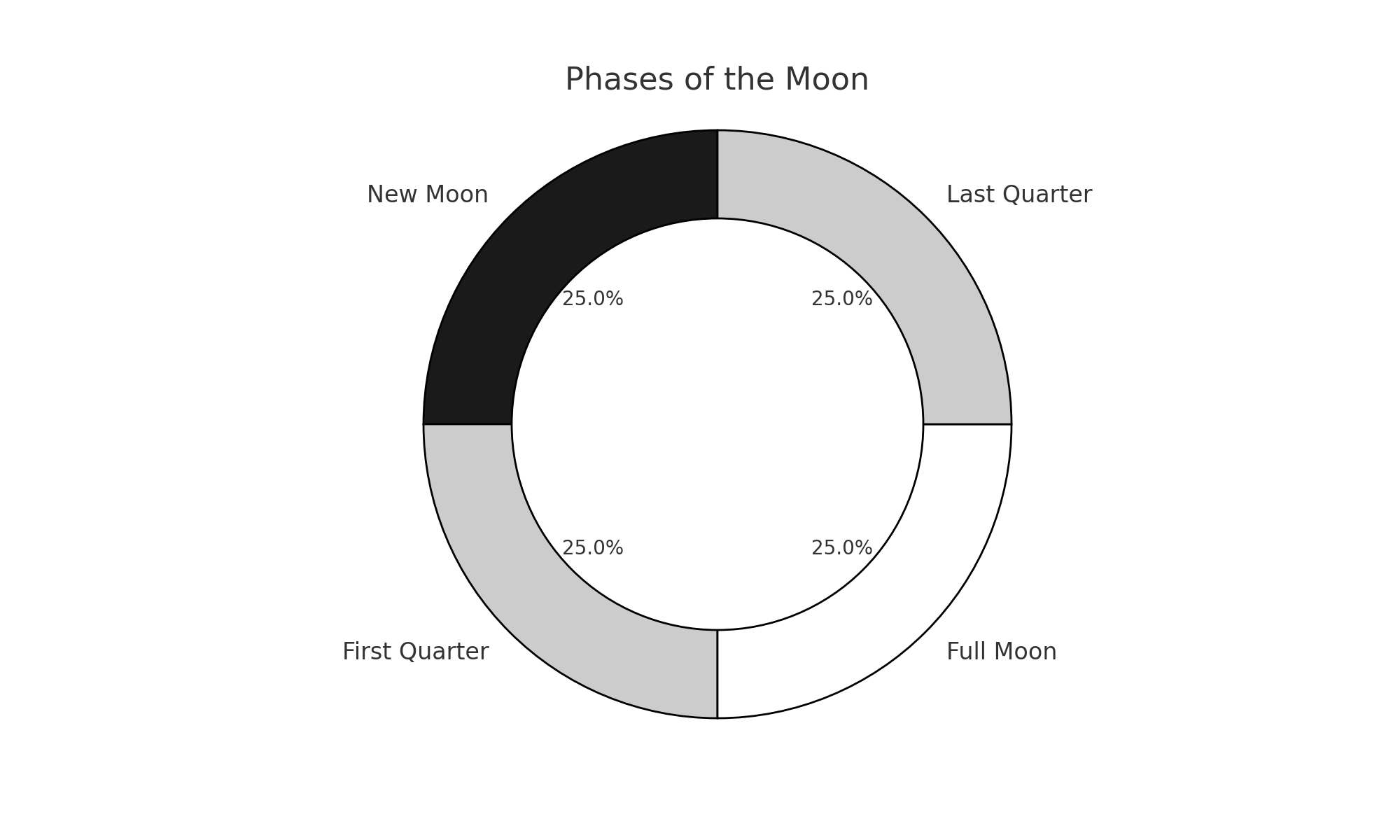 Phases of the Moon

New Moon

Last Quarter

25.0%

25.0%

25.0%

25.0%

First Quarter

Full Moon